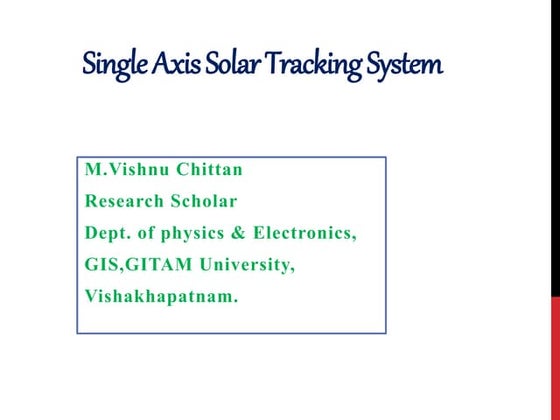 Single Axis Solar Tracking System

M.Vishnu Chittan
Research Scholar
Dept. of physics & Electronics,
GIS,GITAM University,
Vishakhapatnam.